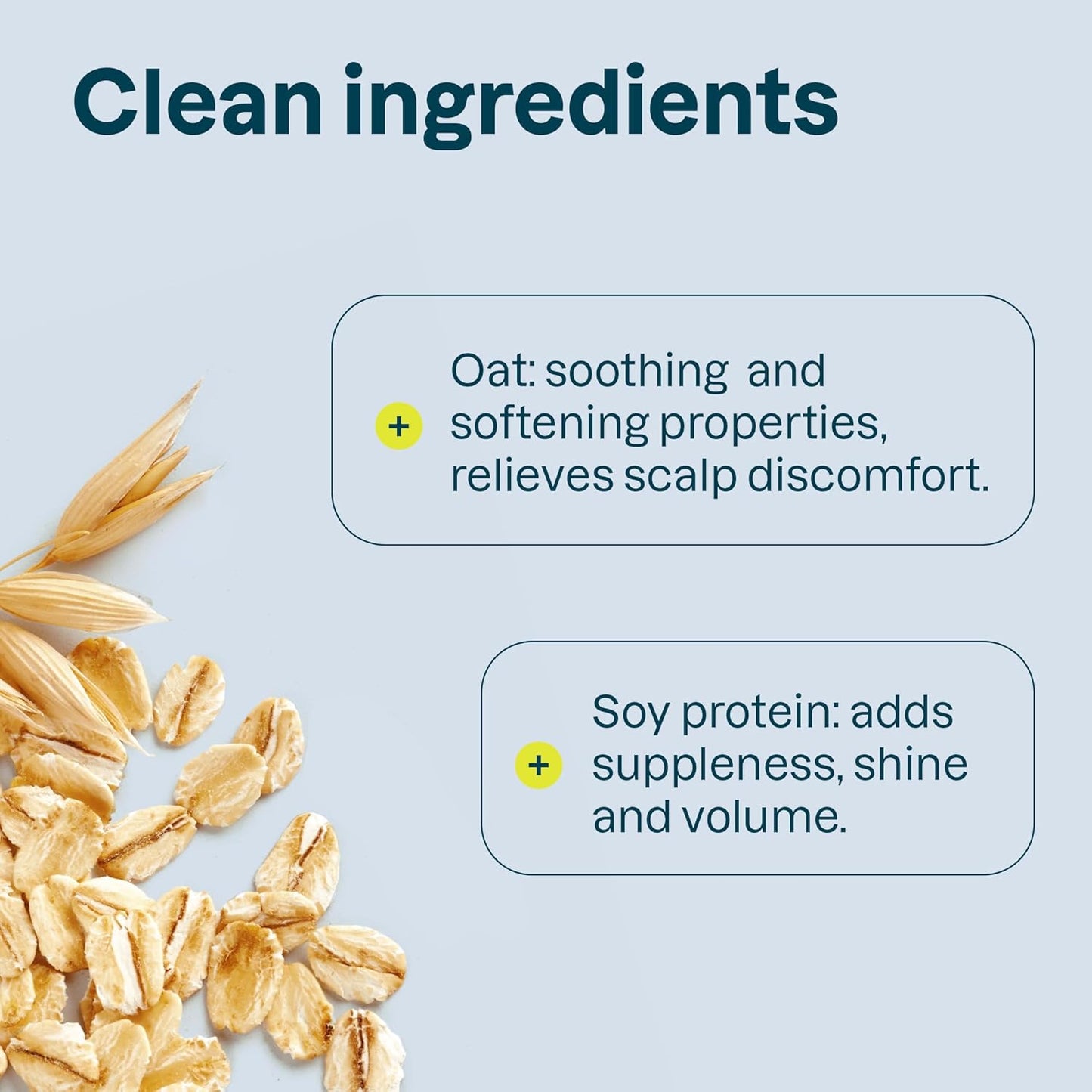 Clean ingredients

+ Oat: soothing and softening properties, relieves scalp discomfort.

+ Soy protein: adds suppleness, shine and volume.